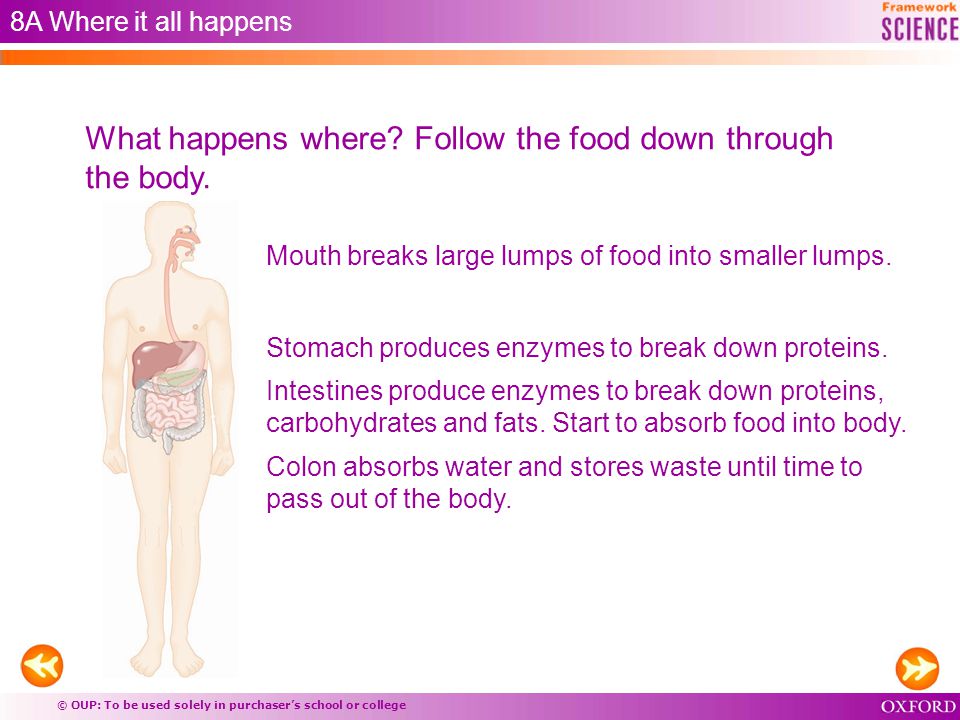 8A Where it all happens

Framework SCIENCE

What happens where? Follow the food down through the body.

Mouth breaks large lumps of food into smaller lumps.

Stomach produces enzymes to break down proteins.

Intestines produce enzymes to break down proteins, carbohydrates and fats. Start to absorb food into body.

Colon absorbs water and stores waste until time to pass out of the body.

© OUP: To be used solely in purchaser's school or college

OXFORD